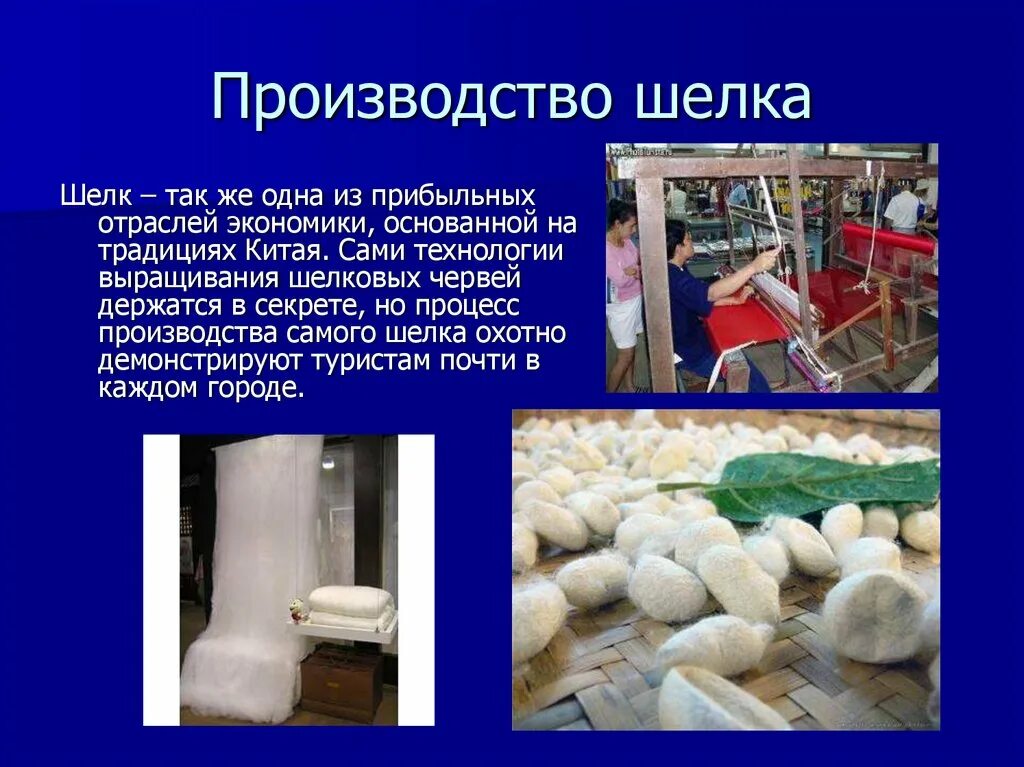 Производство шелка

Шелк – так же одна из прибыльных отраслей экономики, основанной на традициях Китая. Сами технологии выращивания шелковых червей держатся в секрете, но процесс производства самого шелка охотно демонстрируют туристам почти в каждом городе.